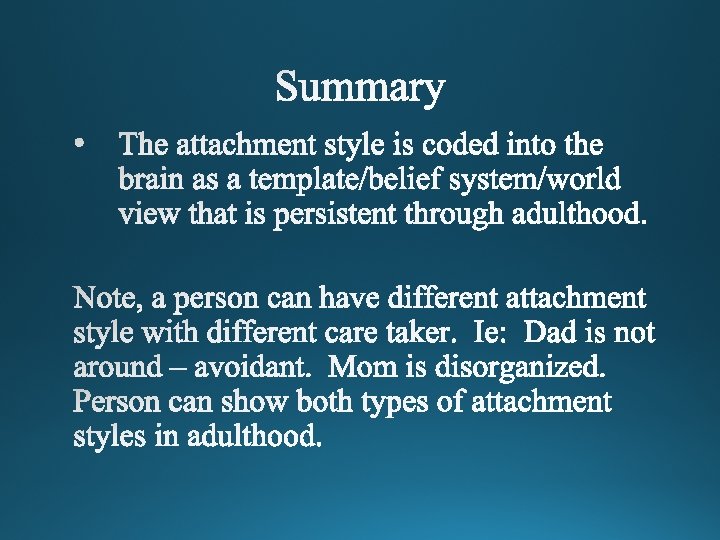 Summary

• The attachment style is coded into the brain as a template/belief system/world view that is persistent through adulthood.

Note, a person can have different attachment style with different care taker.  Ie:  Dad is not around – avoidant.  Mom is disorganized.  Person can show both types of attachment styles in adulthood.